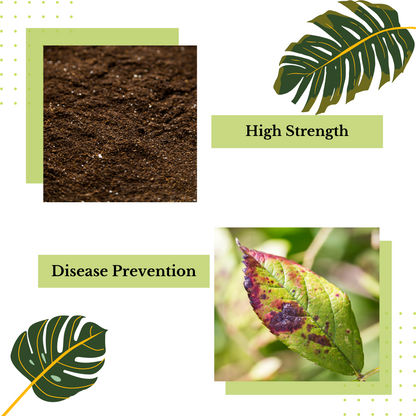 High Strength

Disease Prevention